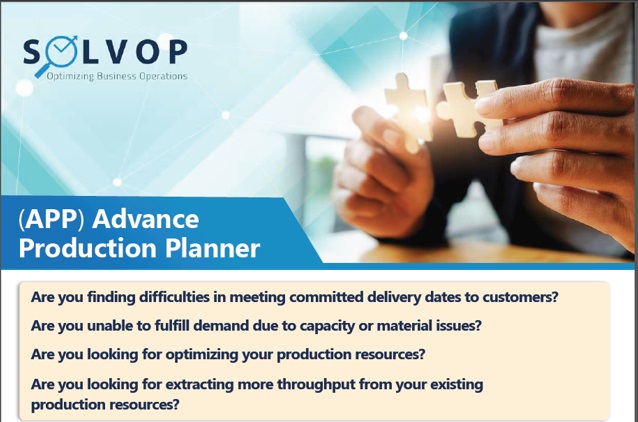 SOLVOP
Optimizing Business Operations

(APP) Advance Production Planner

Are you finding difficulties in meeting committed delivery dates to customers?

Are you unable to fulfill demand due to capacity or material issues?

Are you looking for optimizing your production resources?

Are you looking for extracting more throughput from your existing production resources?